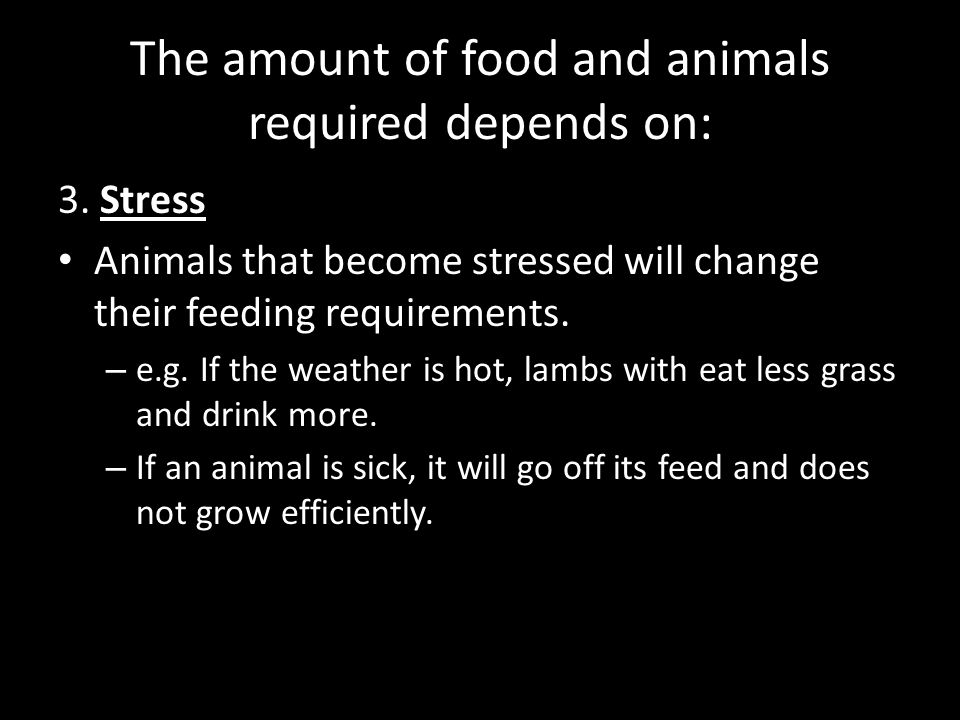 The amount of food and animals required depends on:

3. Stress

• Animals that become stressed will change their feeding requirements.

– e.g. If the weather is hot, lambs with eat less grass and drink more.

– If an animal is sick, it will go off its feed and does not grow efficiently.